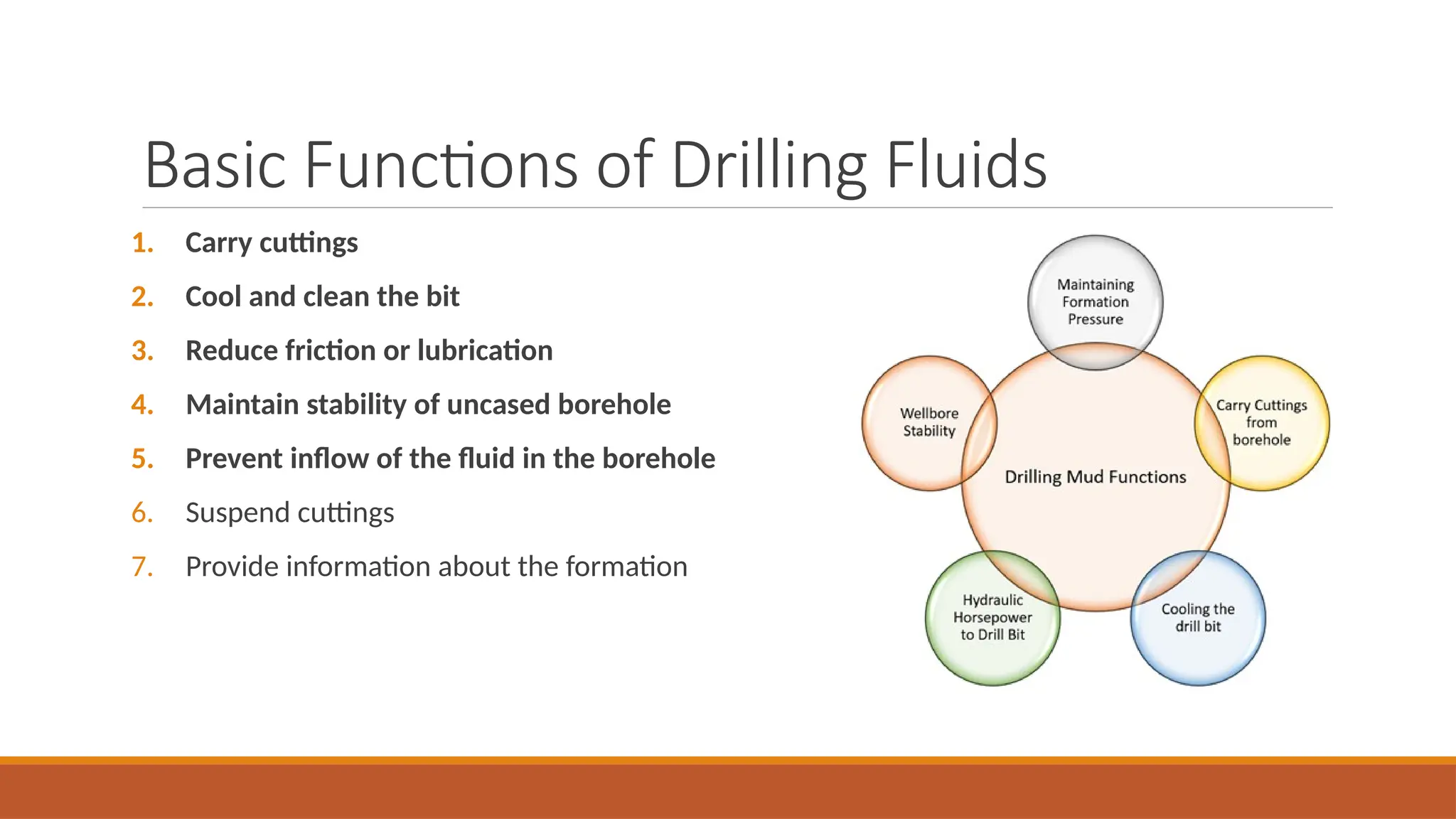 Basic Functions of Drilling Fluids

1. Carry cuttings
2. Cool and clean the bit
3. Reduce friction or lubrication
4. Maintain stability of uncased borehole
5. Prevent inflow of the fluid in the borehole
6. Suspend cuttings
7. Provide information about the formation

Maintaining Formation Pressure

Wellbore Stability

Carry Cuttings from borehole

Drilling Mud Functions

Hydraulic Horsepower to Drill Bit

Cooling the drill bit